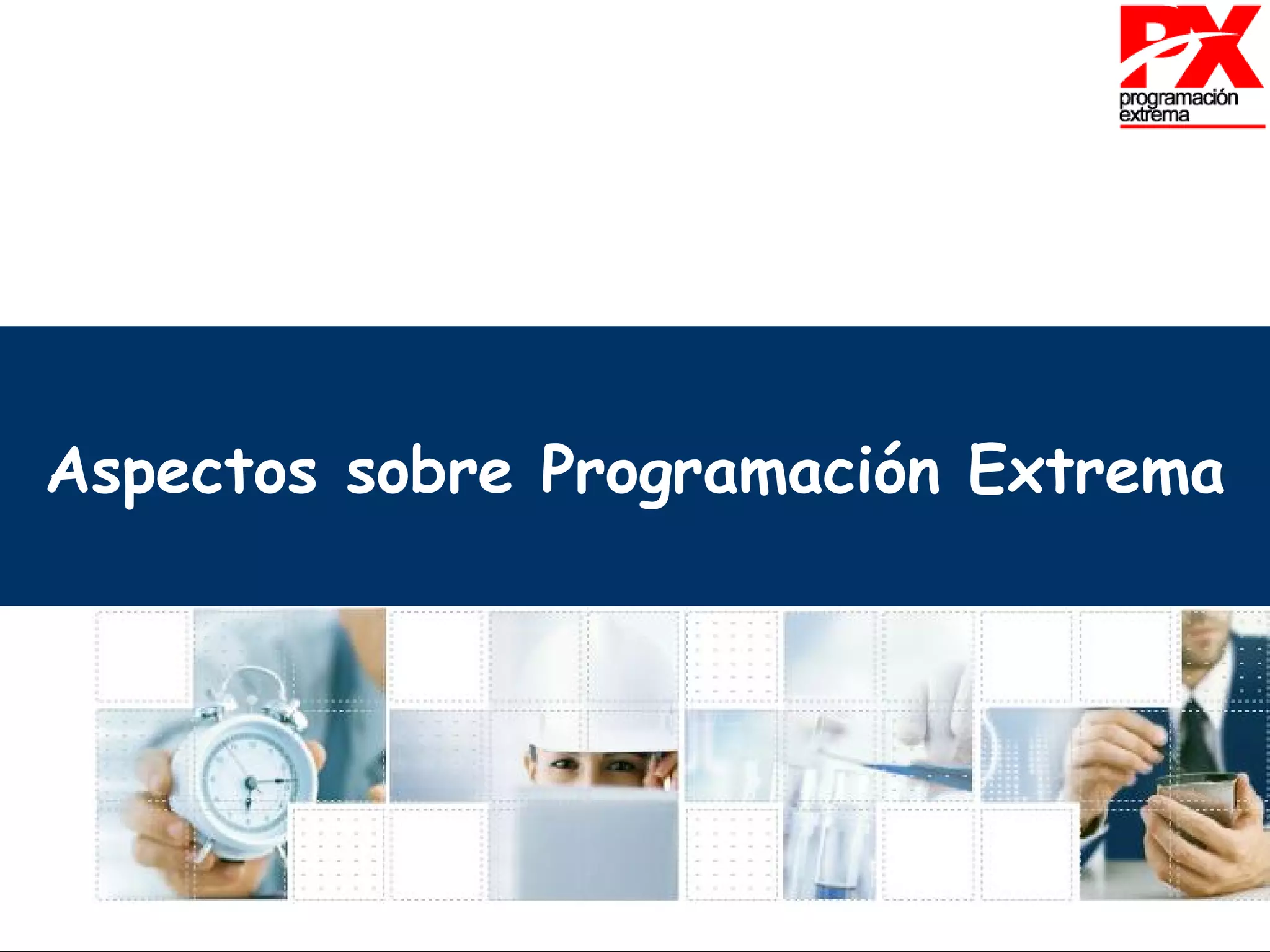 PX
programación
extrema

Aspectos sobre Programación Extrema